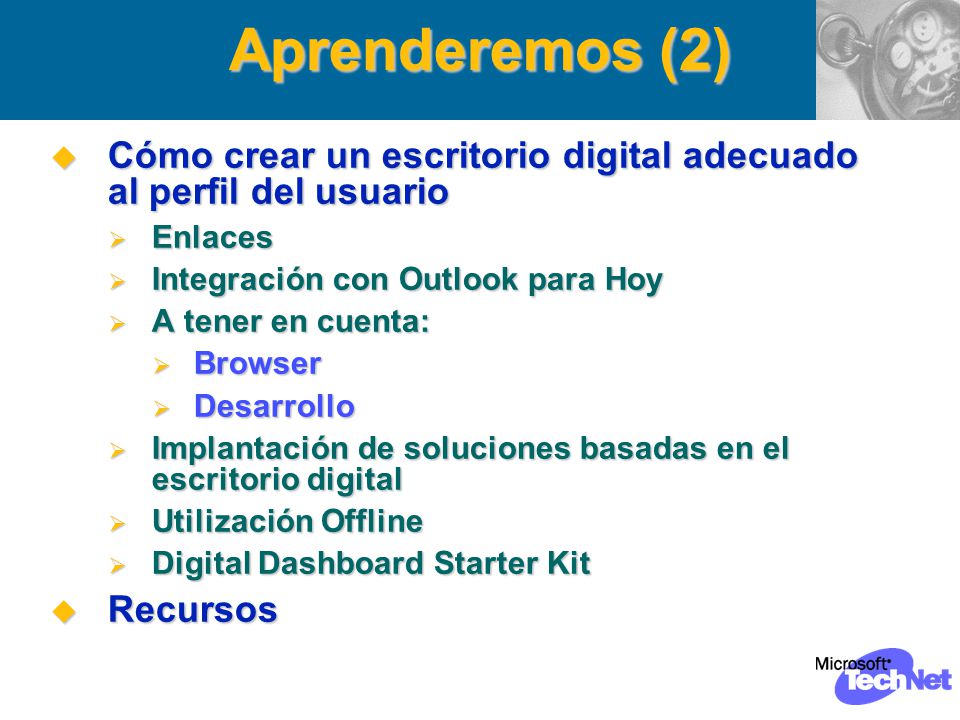 Aprenderemos (2)

Cómo crear un escritorio digital adecuado al perfil del usuario

Enlaces

Integración con Outlook para Hoy

A tener en cuenta:

Browser

Desarrollo

Implantación de soluciones basadas en el escritorio digital

Utilización Offline

Digital Dashboard Starter Kit

Recursos

Microsoft TechNet